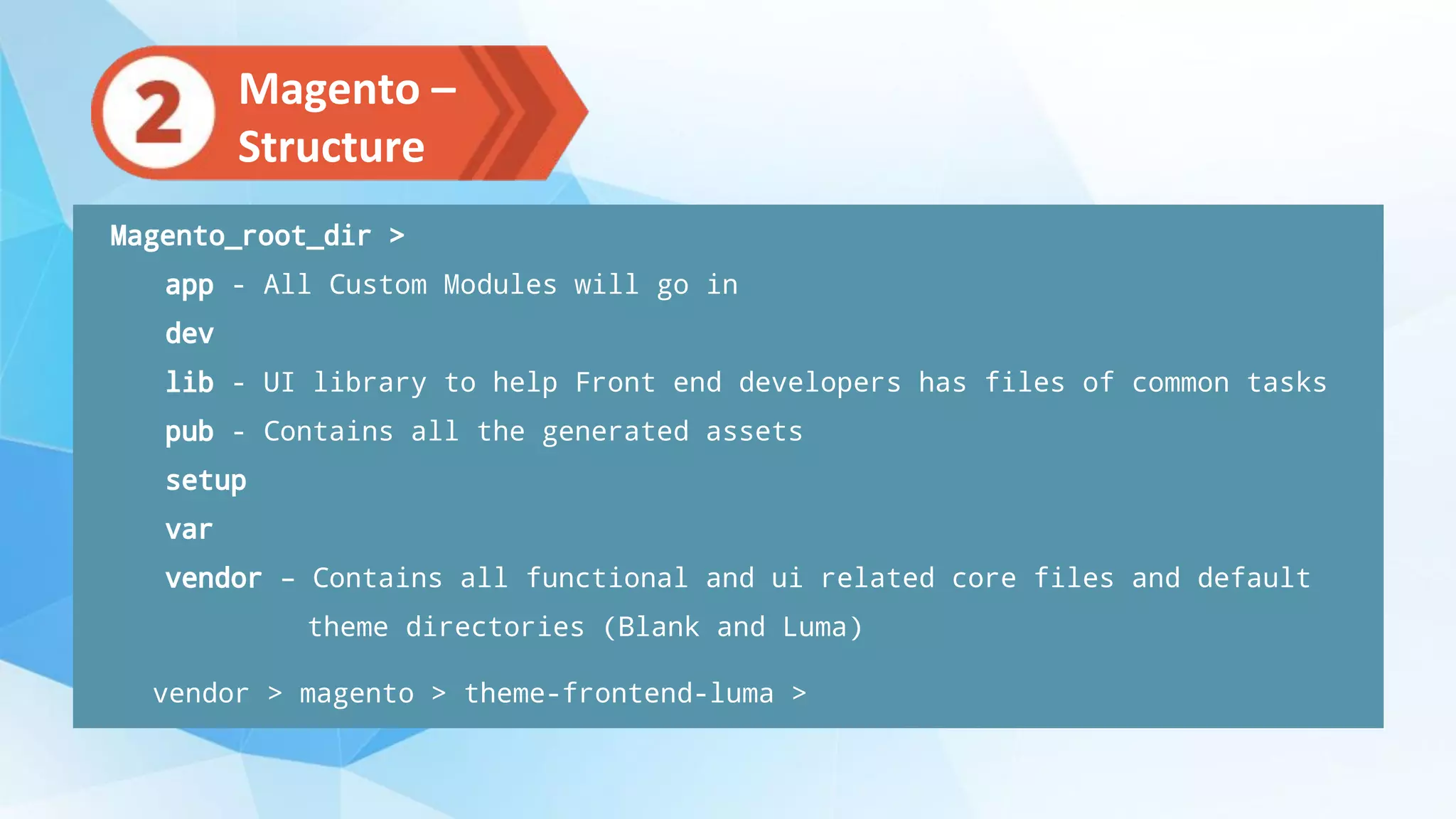 2

Magento – Structure

Magento_root_dir >

app - All Custom Modules will go in

dev

lib - UI library to help Front end developers has files of common tasks

pub - Contains all the generated assets

setup

var

vendor – Contains all functional and ui related core files and default theme directories (Blank and Luma)

vendor > magento > theme-frontend-luma >